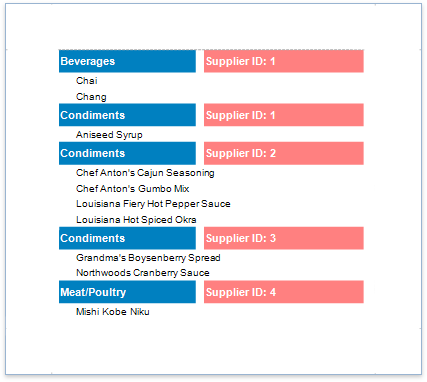 Beverages
Supplier ID: 1

Chai
Chang

Condiments
Supplier ID: 1

Aniseed Syrup

Condiments
Supplier ID: 2

Chef Anton's Cajun Seasoning
Chef Anton's Gumbo Mix
Louisiana Fiery Hot Pepper Sauce
Louisiana Hot Spiced Okra

Condiments
Supplier ID: 3

Grandma's Boysenberry Spread
Northwoods Cranberry Sauce

Meat/Poultry
Supplier ID: 4

Mishi Kobe Niku